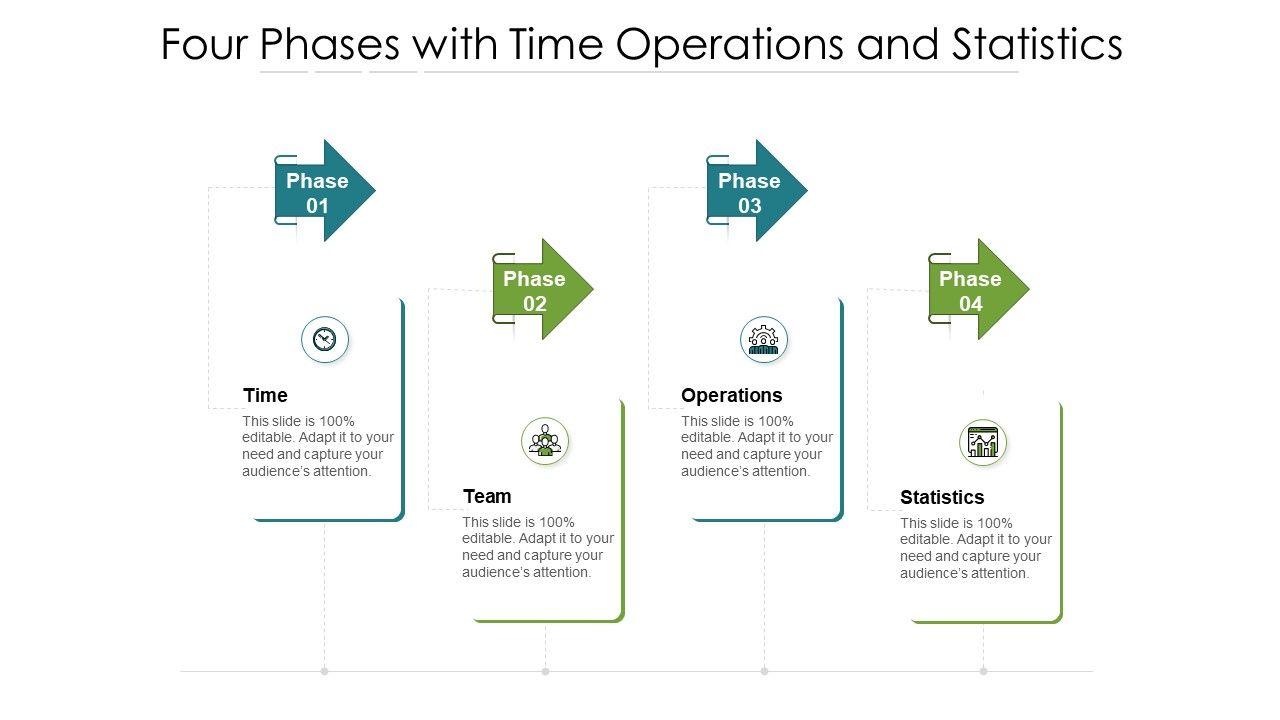 Four Phases with Time Operations and Statistics

Phase 01

Time
This slide is 100% editable. Adapt it to your need and capture your audience's attention.

Phase 02

Team
This slide is 100% editable. Adapt it to your need and capture your audience's attention.

Phase 03

Operations
This slide is 100% editable. Adapt it to your need and capture your audience's attention.

Phase 04

Statistics
This slide is 100% editable. Adapt it to your need and capture your audience's attention.